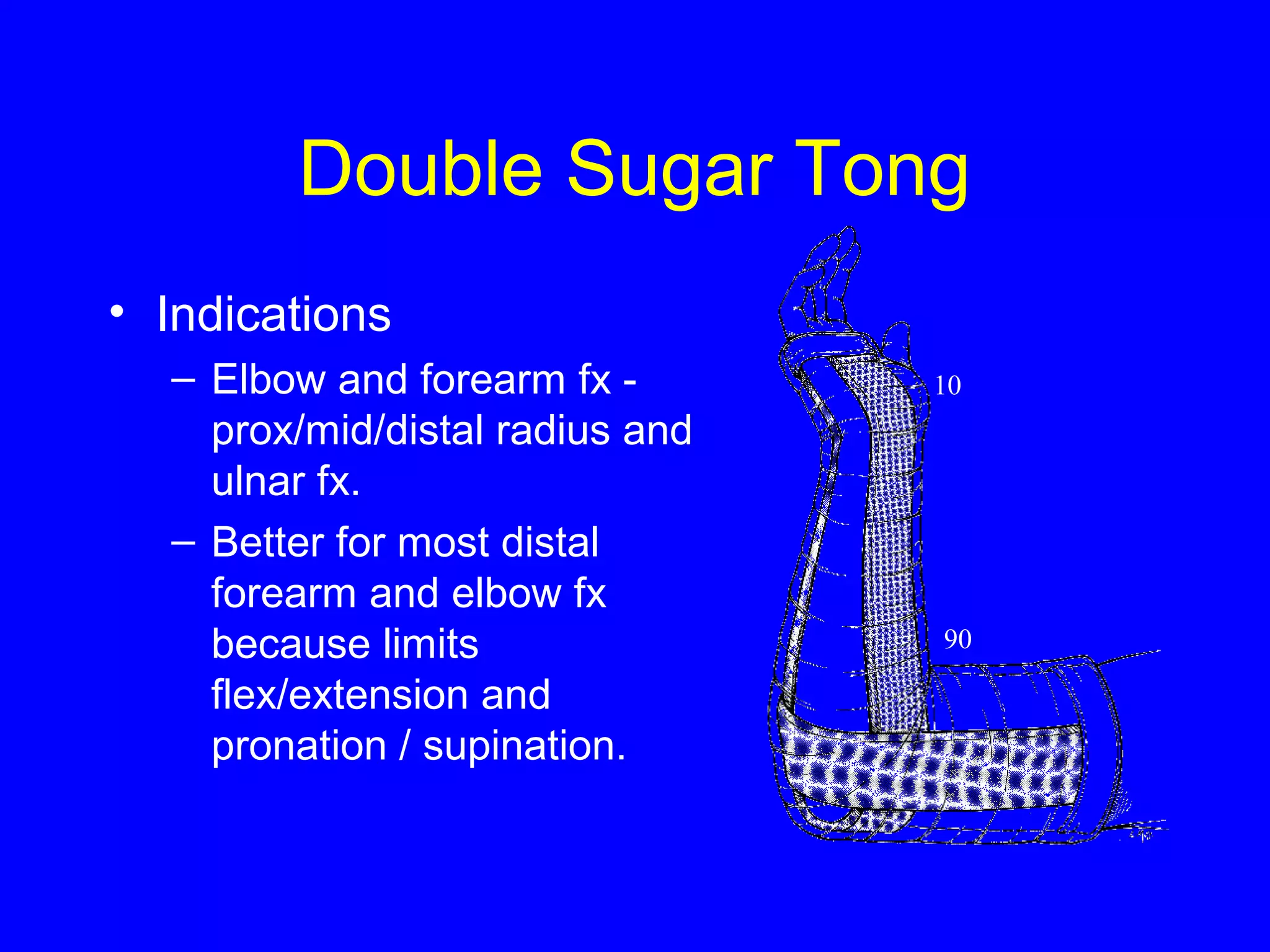 Double Sugar Tong

• Indications
– Elbow and forearm fx - prox/mid/distal radius and ulnar fx.
– Better for most distal forearm and elbow fx because limits flex/extension and pronation / supination.

10

90